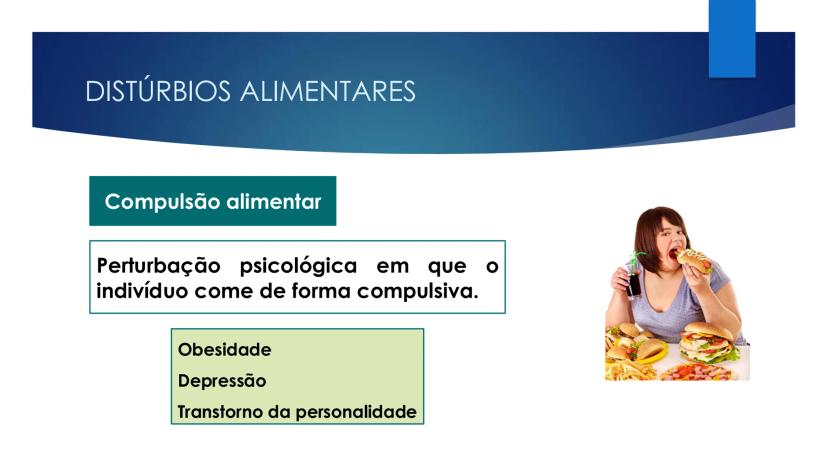 DISTÚRBIOS ALIMENTARES

Compulsão alimentar

Perturbação psicológica em que o indivíduo come de forma compulsiva.

Obesidade
Depressão
Transtorno da personalidade